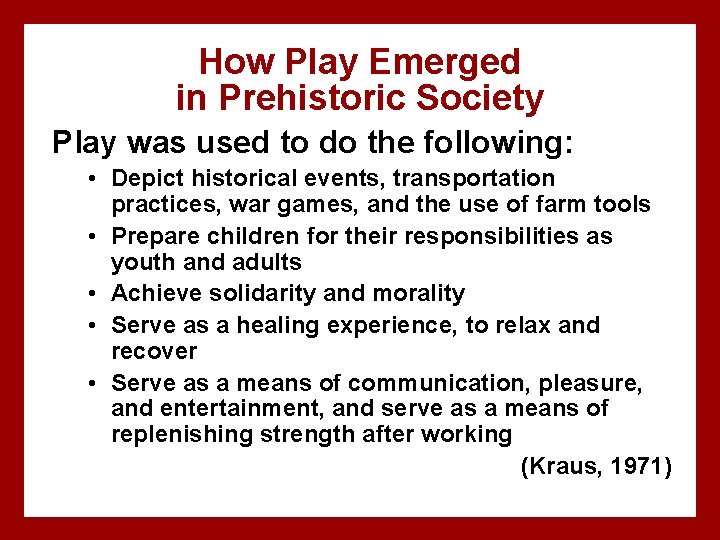 How Play Emerged in Prehistoric Society

Play was used to do the following:

• Depict historical events, transportation practices, war games, and the use of farm tools
• Prepare children for their responsibilities as youth and adults
• Achieve solidarity and morality
• Serve as a healing experience, to relax and recover
• Serve as a means of communication, pleasure, and entertainment, and serve as a means of replenishing strength after working

(Kraus, 1971)